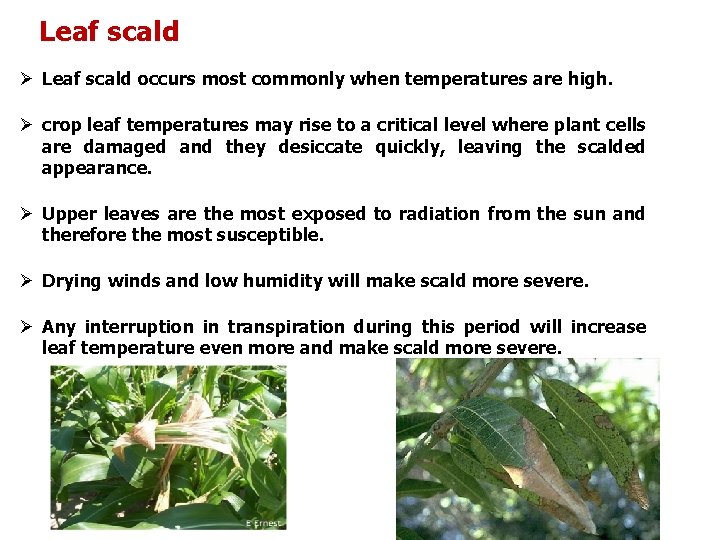 Leaf scald

➢ Leaf scald occurs most commonly when temperatures are high.

➢ crop leaf temperatures may rise to a critical level where plant cells are damaged and they desiccate quickly, leaving the scalded appearance.

➢ Upper leaves are the most exposed to radiation from the sun and therefore the most susceptible.

➢ Drying winds and low humidity will make scald more severe.

➢ Any interruption in transpiration during this period will increase leaf temperature even more and make scald more severe.

E Ernest